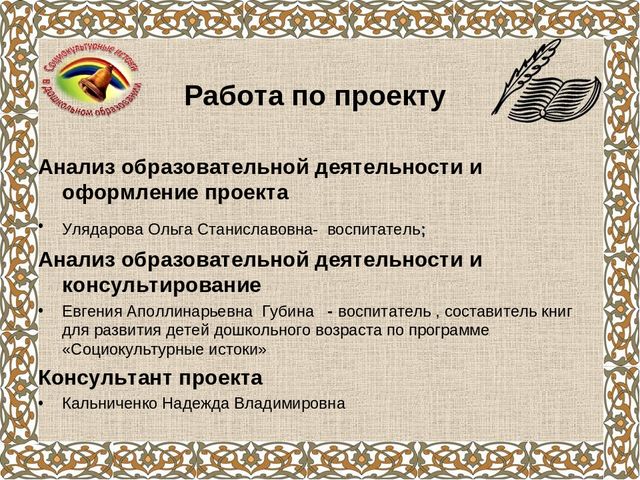 Социокультурные истоки в дошкольном образовании

Работа по проекту

Анализ образовательной деятельности и оформление проекта

• Улядарова Ольга Станиславовна- воспитатель;

Анализ образовательной деятельности и консультирование

• Евгения Аполлинарьевна Губина - воспитатель , составитель книг для развития детей дошкольного возраста по программе «Социокультурные истоки»

Консультант проекта

• Кальниченко Надежда Владимировна